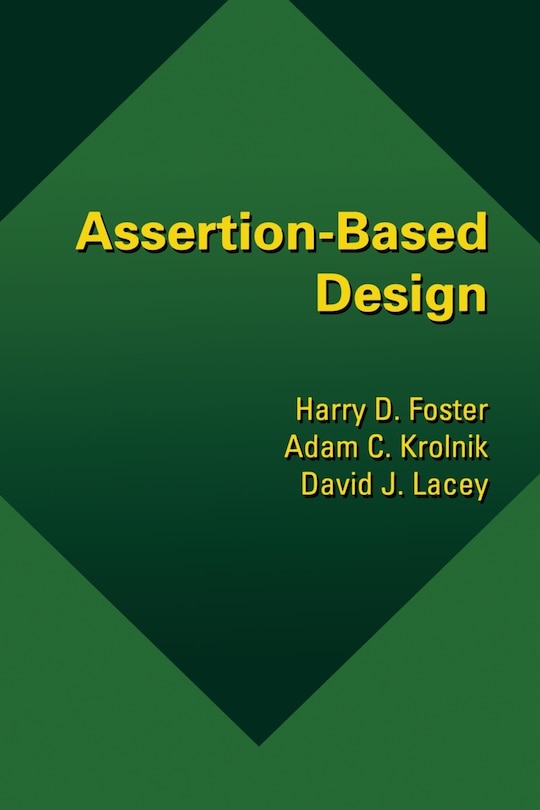 Assertion-Based Design

Harry D. Foster
Adam C. Krolnik
David J. Lacey